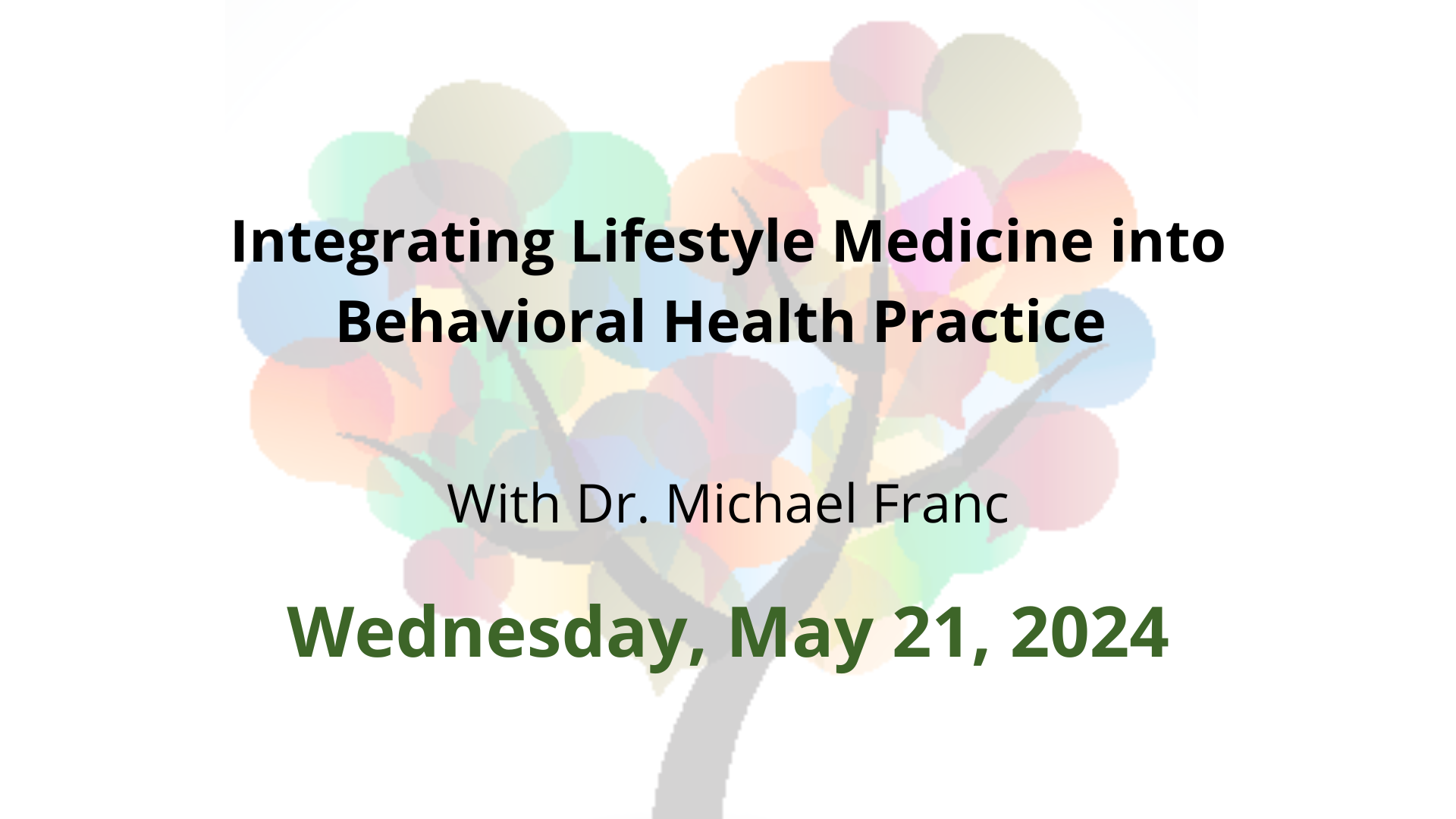 Integrating Lifestyle Medicine into Behavioral Health Practice

With Dr. Michael Franc

Wednesday, May 21, 2024